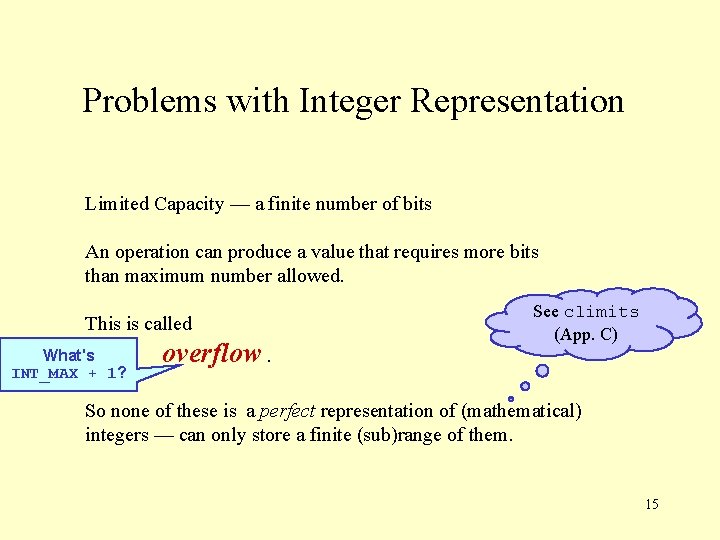 Problems with Integer Representation

Limited Capacity — a finite number of bits

An operation can produce a value that requires more bits than maximum number allowed.

This is called

overflow .

What's INT_MAX + 1?

See climits (App. C)

So none of these is a perfect representation of (mathematical) integers — can only store a finite (sub)range of them.

15